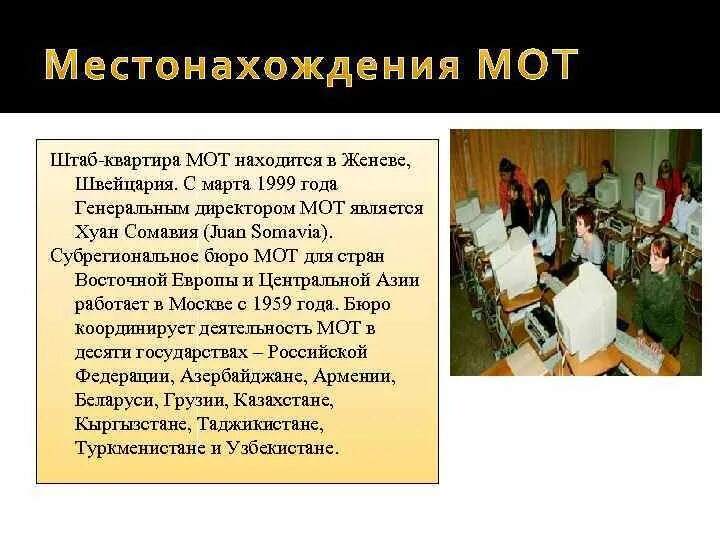 Местонахождения МОТ

Штаб-квартира МОТ находится в Женеве, Швейцария. С марта 1999 года Генеральным директором МОТ является Хуан Сомавия (Juan Somavia).

Субрегиональное бюро МОТ для стран Восточной Европы и Центральной Азии работает в Москве с 1959 года. Бюро координирует деятельность МОТ в десяти государствах – Российской Федерации, Азербайджане, Армении, Беларуси, Грузии, Казахстане, Кыргызстане, Таджикистане, Туркменистане и Узбекистане.